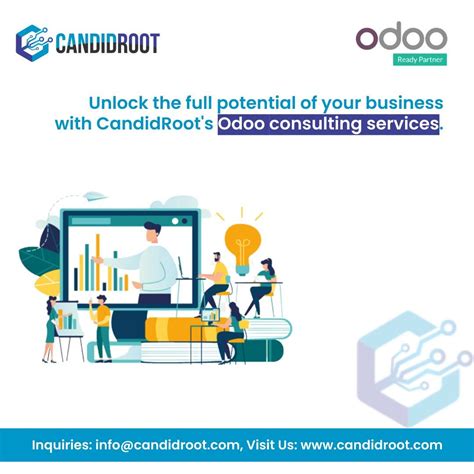 CANDIDROOT

odoo
Ready Partner

Unlock the full potential of your business with CandidRoot's Odoo consulting services.

Inquiries: info@candidroot.com, Visit Us: www.candidroot.com